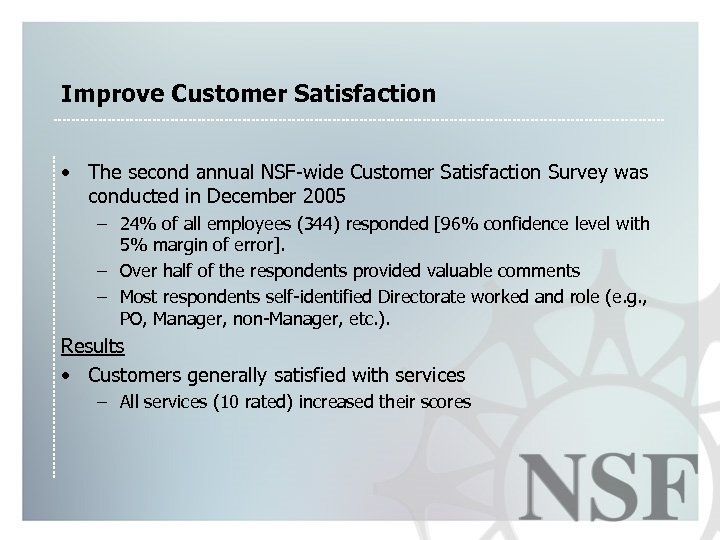 Improve Customer Satisfaction

• The second annual NSF-wide Customer Satisfaction Survey was conducted in December 2005

– 24% of all employees (344) responded [96% confidence level with 5% margin of error].

– Over half of the respondents provided valuable comments

– Most respondents self-identified Directorate worked and role (e.g., PO, Manager, non-Manager, etc.).

Results

• Customers generally satisfied with services

– All services (10 rated) increased their scores

NSF